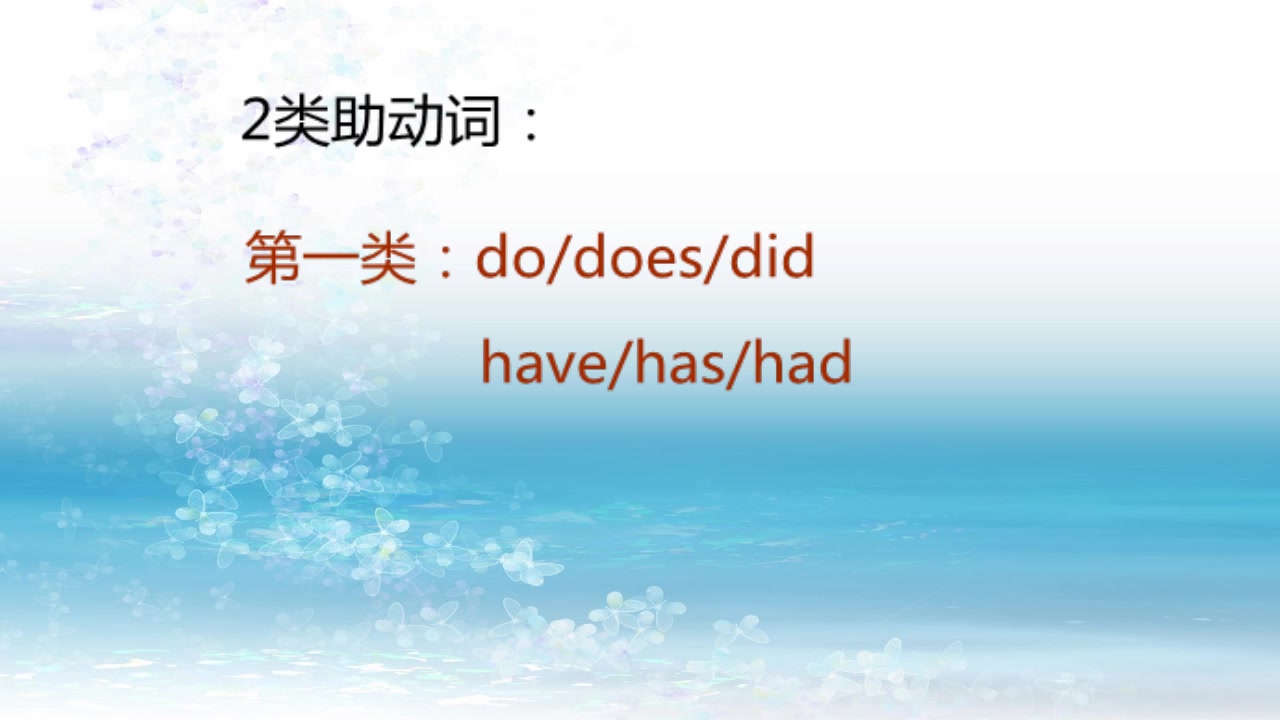 2类助动词：

第一类：do/does/did

have/has/had